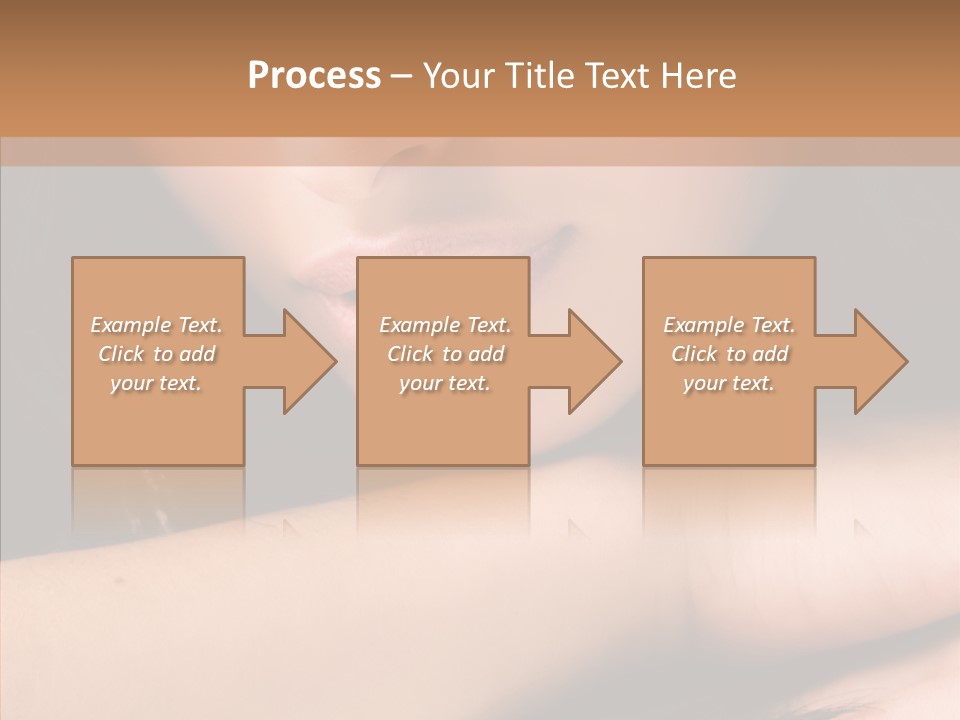 Process – Your Title Text Here

Example Text. Click to add your text.

Example Text. Click to add your text.

Example Text. Click to add your text.